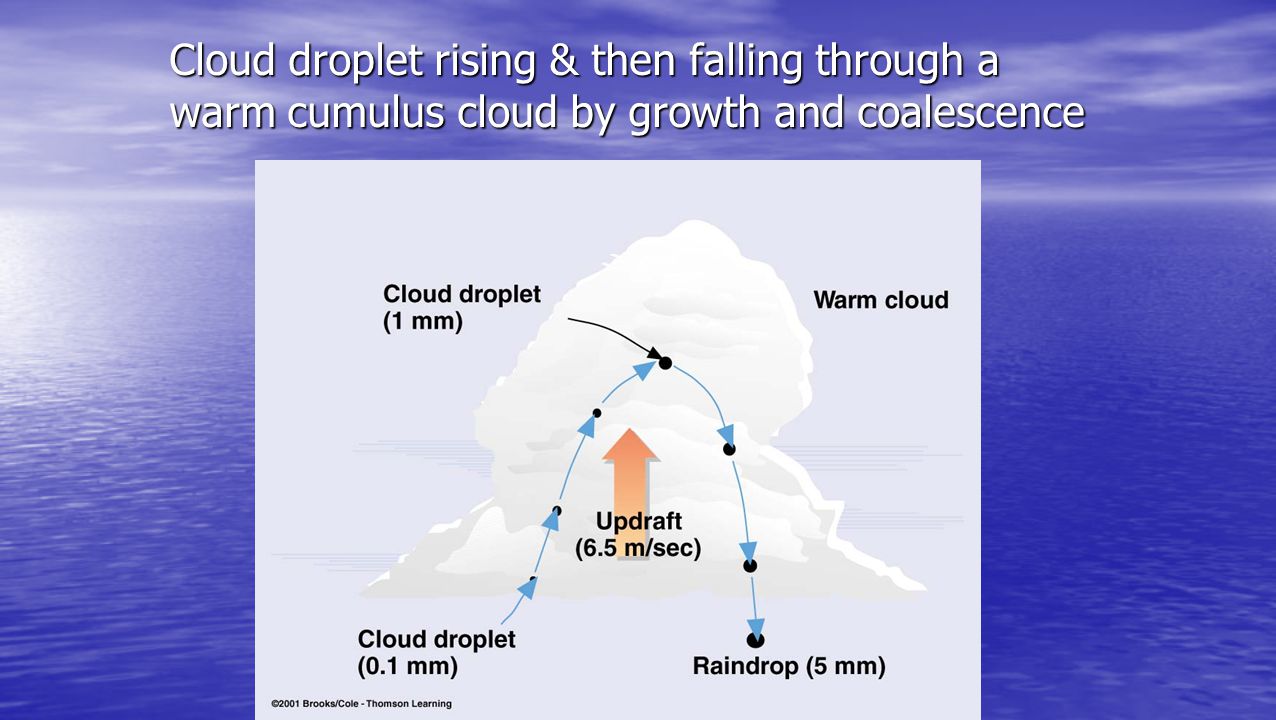 Cloud droplet rising & then falling through a warm cumulus cloud by growth and coalescence

Cloud droplet
(1 mm)

Warm cloud

Updraft
(6.5 m/sec)

Cloud droplet
(0.1 mm)

Raindrop (5 mm)

©2001 Brooks/Cole - Thomson Learning